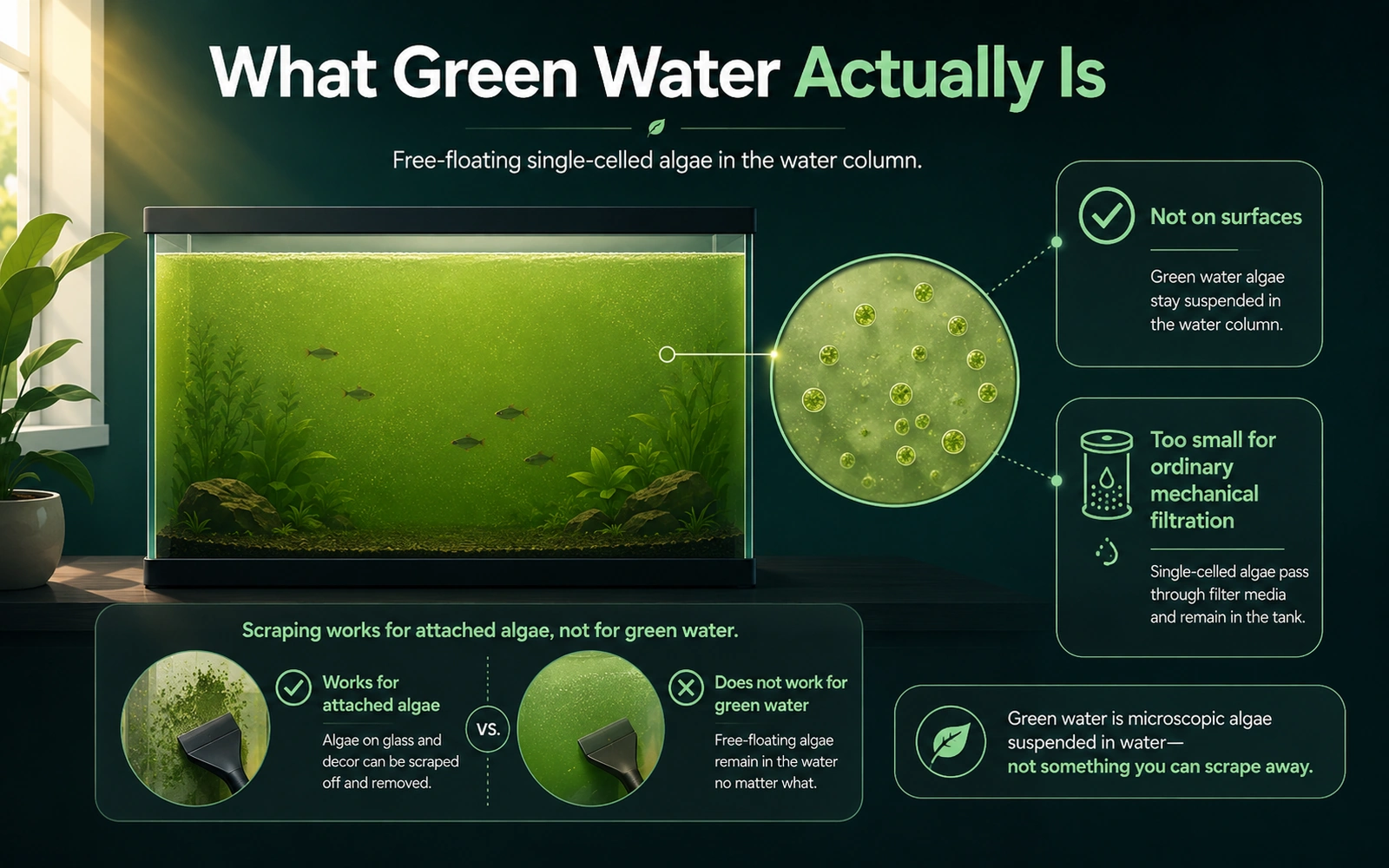 What Green Water Actually Is

Free-floating single-celled algae in the water column.

Not on surfaces

Green water algae stay suspended in the water column.

Too small for ordinary mechanical filtration

Single-celled algae pass through filter media and remain in the tank.

Scraping works for attached algae, not for green water.

Works for attached algae

Algae on glass and decor can be scraped off and removed.

VS.

Does not work for green water

Free-floating algae remain in the water no matter what.

Green water is microscopic algae suspended in water—
not something you can scrape away.